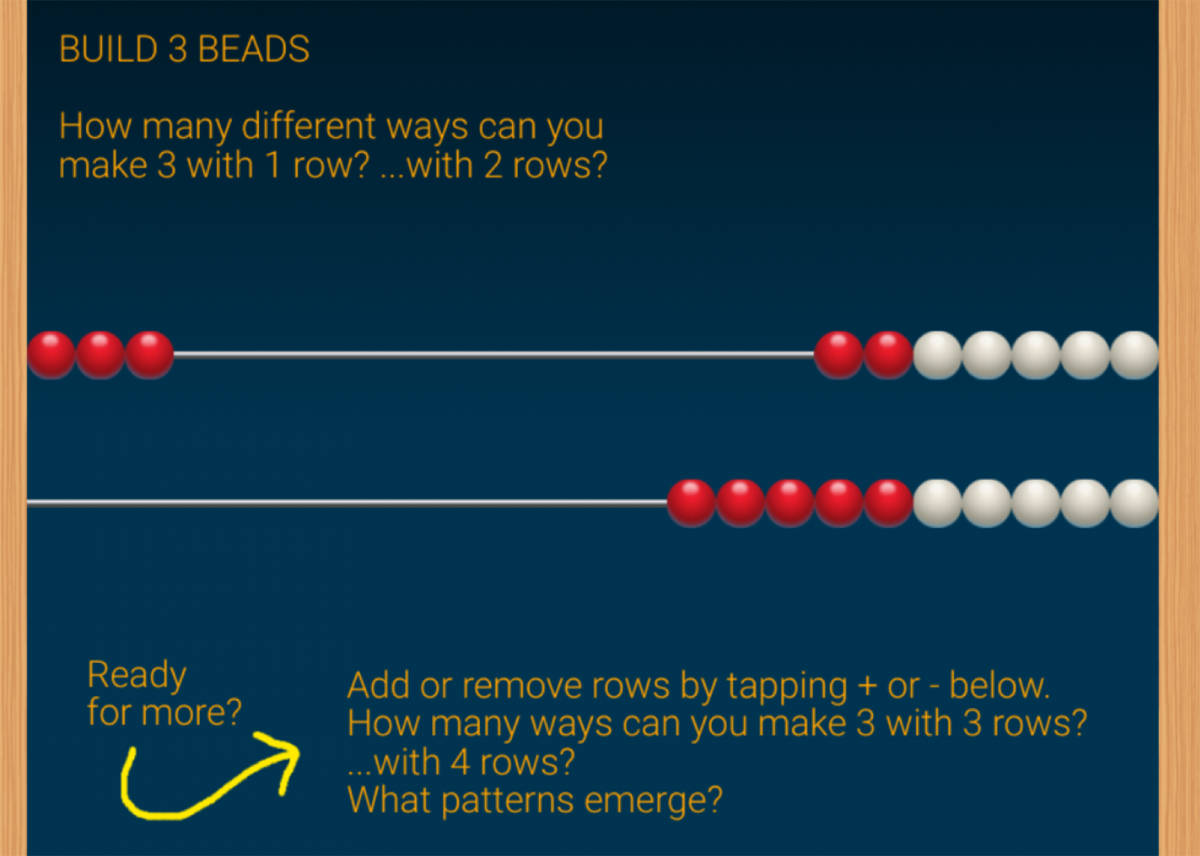 BUILD 3 BEADS

How many different ways can you make 3 with 1 row? ...with 2 rows?

Ready for more?

Add or remove rows by tapping + or - below.
How many ways can you make 3 with 3 rows?
...with 4 rows?
What patterns emerge?